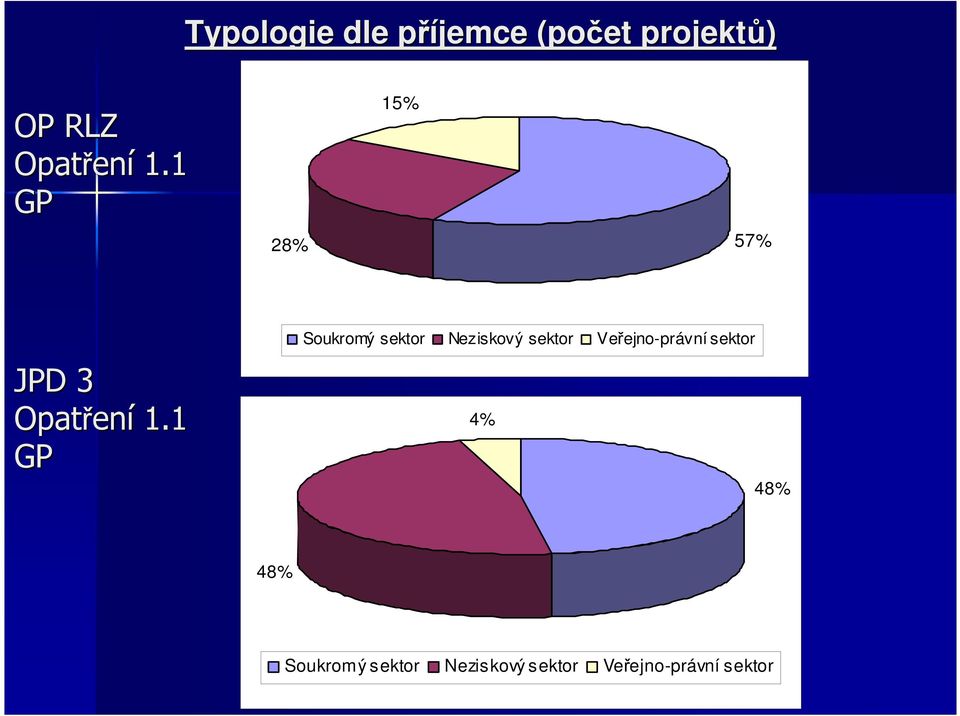 Typologie dle příjemce (počet projektů)

OP RLZ
Opatření 1.1
GP

15%

28%

57%

Soukromý sektor Neziskový sektor Veřejno-právní sektor

JPD 3
Opatření 1.1
GP

4%

48%

48%

Soukromý sektor Neziskový sektor Veřejno-právní sektor